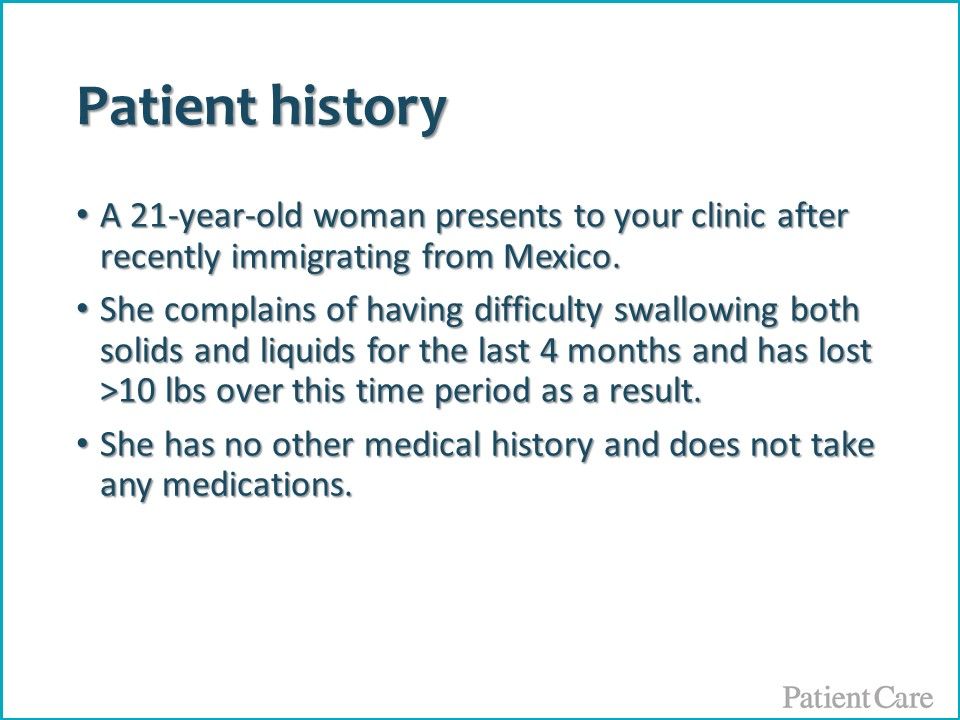 Patient history

• A 21-year-old woman presents to your clinic after recently immigrating from Mexico.

• She complains of having difficulty swallowing both solids and liquids for the last 4 months and has lost >10 lbs over this time period as a result.

• She has no other medical history and does not take any medications.

PatientCare